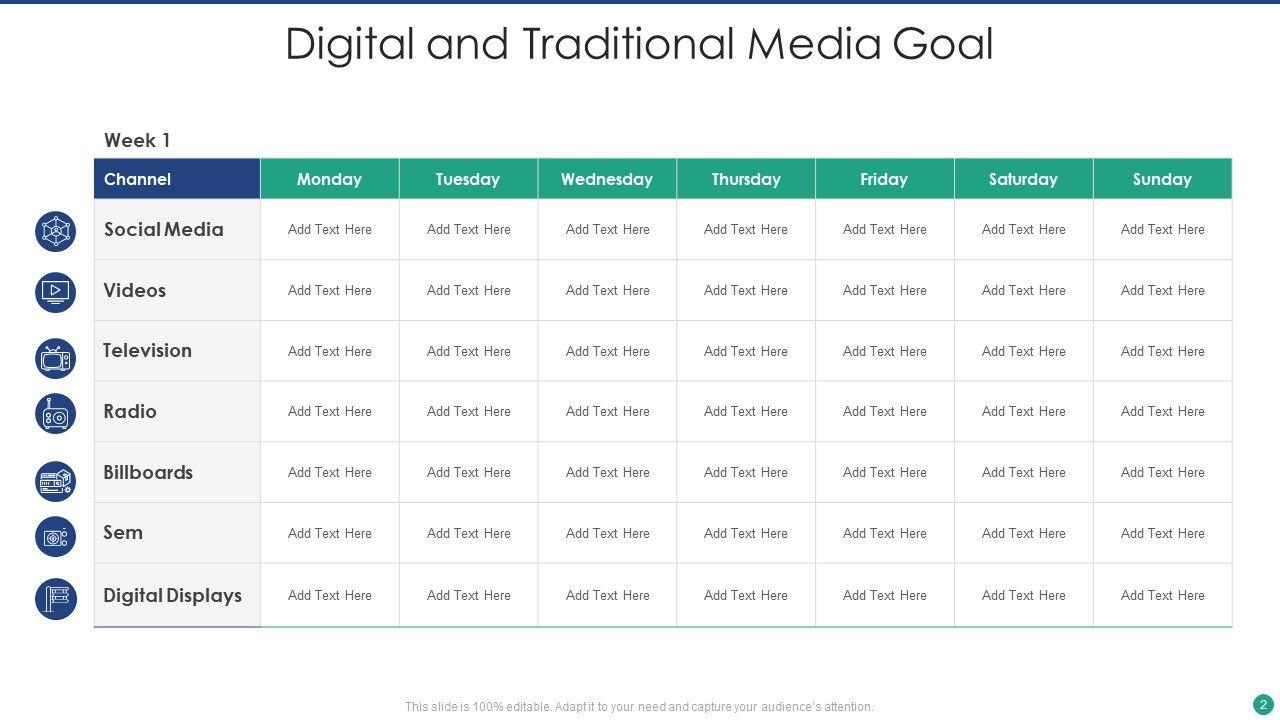 Digital and Traditional Media Goal

Week 1

| Channel | Monday | Tuesday | Wednesday | Thursday | Friday | Saturday | Sunday |
|---|---|---|---|---|---|---|---|
| Social Media | Add Text Here | Add Text Here | Add Text Here | Add Text Here | Add Text Here | Add Text Here | Add Text Here |
| Videos | Add Text Here | Add Text Here | Add Text Here | Add Text Here | Add Text Here | Add Text Here | Add Text Here |
| Television | Add Text Here | Add Text Here | Add Text Here | Add Text Here | Add Text Here | Add Text Here | Add Text Here |
| Radio | Add Text Here | Add Text Here | Add Text Here | Add Text Here | Add Text Here | Add Text Here | Add Text Here |
| Billboards | Add Text Here | Add Text Here | Add Text Here | Add Text Here | Add Text Here | Add Text Here | Add Text Here |
| Sem | Add Text Here | Add Text Here | Add Text Here | Add Text Here | Add Text Here | Add Text Here | Add Text Here |
| Digital Displays | Add Text Here | Add Text Here | Add Text Here | Add Text Here | Add Text Here | Add Text Here | Add Text Here |

This slide is 100% editable. Adapt it to your need and capture your audience's attention.

2